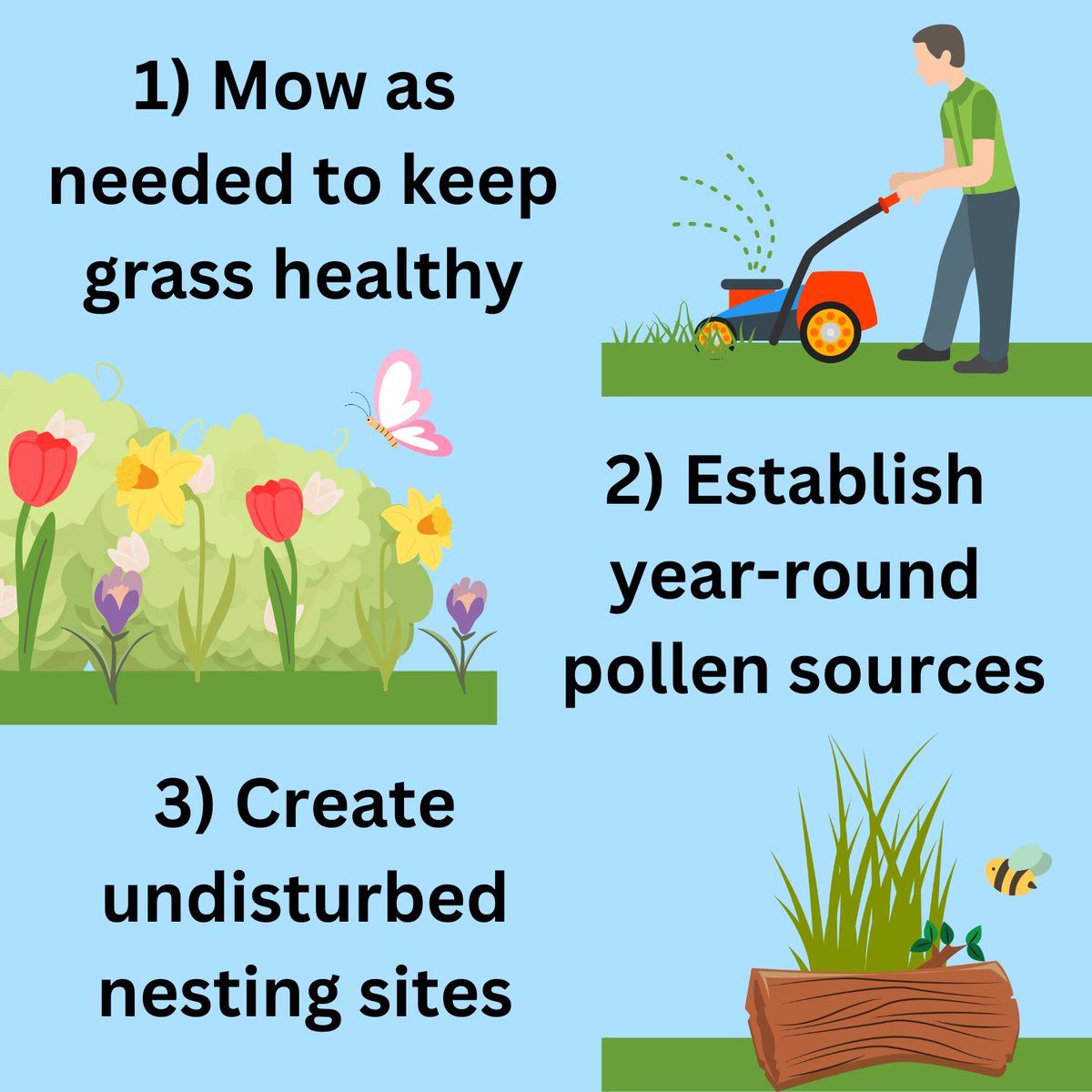 1) Mow as needed to keep grass healthy

2) Establish year-round pollen sources

3) Create undisturbed nesting sites